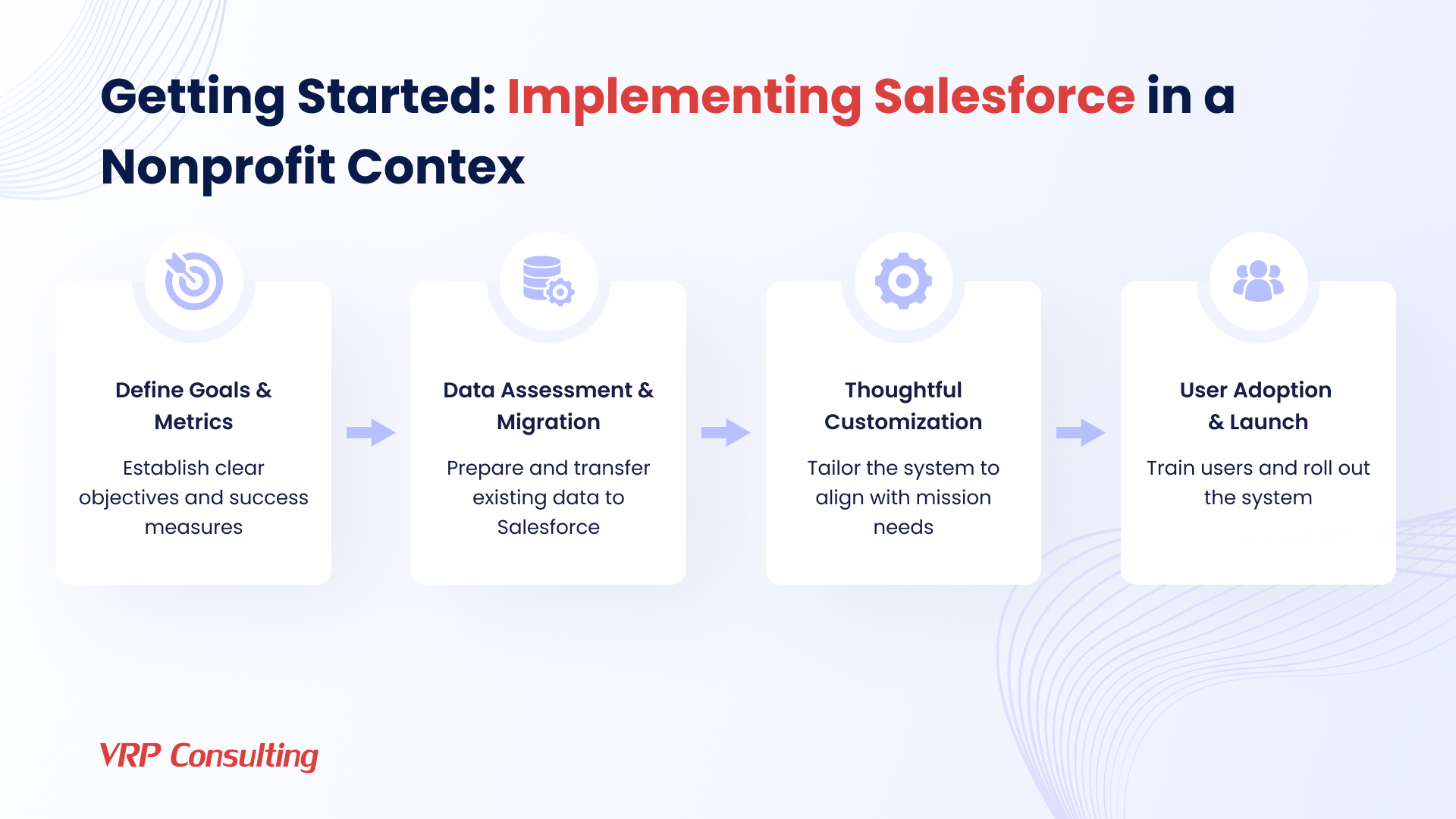 Getting Started: Implementing Salesforce in a Nonprofit Contex

Define Goals & Metrics

Establish clear objectives and success measures

Data Assessment & Migration

Prepare and transfer existing data to Salesforce

Thoughtful Customization

Tailor the system to align with mission needs

User Adoption & Launch

Train users and roll out the system

VRP Consulting